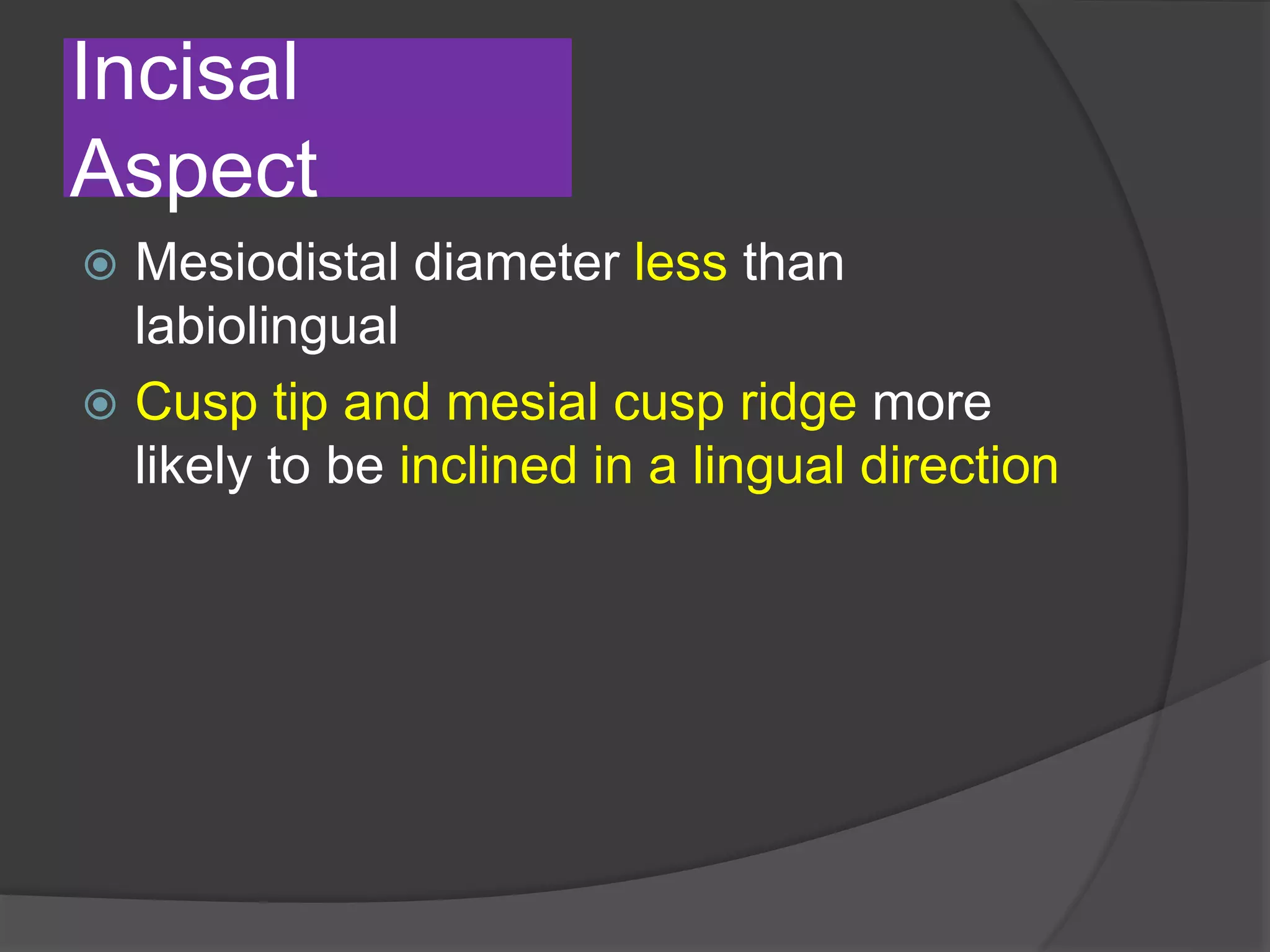 Incisal Aspect

Mesiodistal diameter less than labiolingual

Cusp tip and mesial cusp ridge more likely to be inclined in a lingual direction